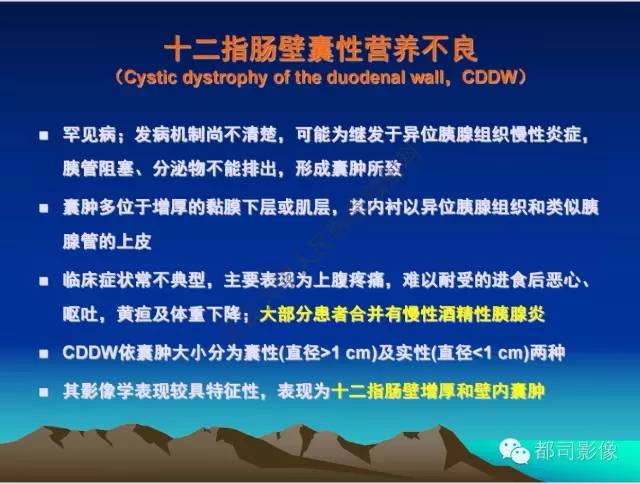 十二指肠壁囊性营养不良
（Cystic dystrophy of the duodenal wall，CDDW）

■ 罕见病；发病机制尚不清楚，可能为继发于异位胰腺组织慢性炎症，胰管阻塞、分泌物不能排出，形成囊肿所致

■ 囊肿多位于增厚的黏膜下层或肌层，其内衬以异位胰腺组织和类似胰腺管的上皮

■ 临床症状常不典型，主要表现为上腹疼痛，难以耐受的进食后恶心、呕吐，黄疸及体重下降；大部分患者合并有慢性酒精性胰腺炎

■ CDDW依囊肿大小分为囊性(直径>1 cm)及实性(直径<1 cm)两种

■ 其影像学表现较具特征性，表现为十二指肠壁增厚和壁内囊肿

都司影像